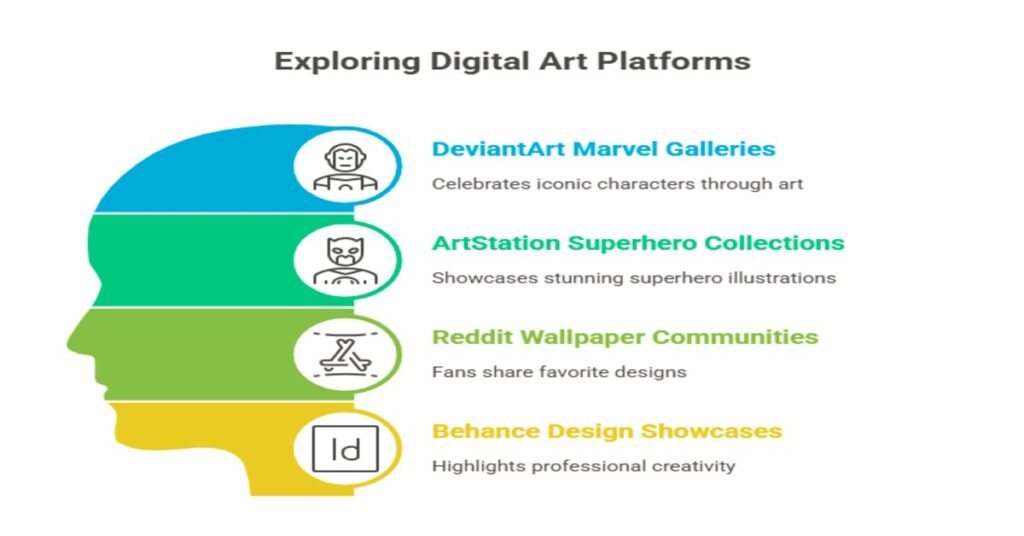 Exploring Digital Art Platforms

DeviantArt Marvel Galleries

Celebrates iconic characters through art

ArtStation Superhero Collections

Showcases stunning superhero illustrations

Reddit Wallpaper Communities

Fans share favorite designs

Id

Behance Design Showcases

Highlights professional creativity